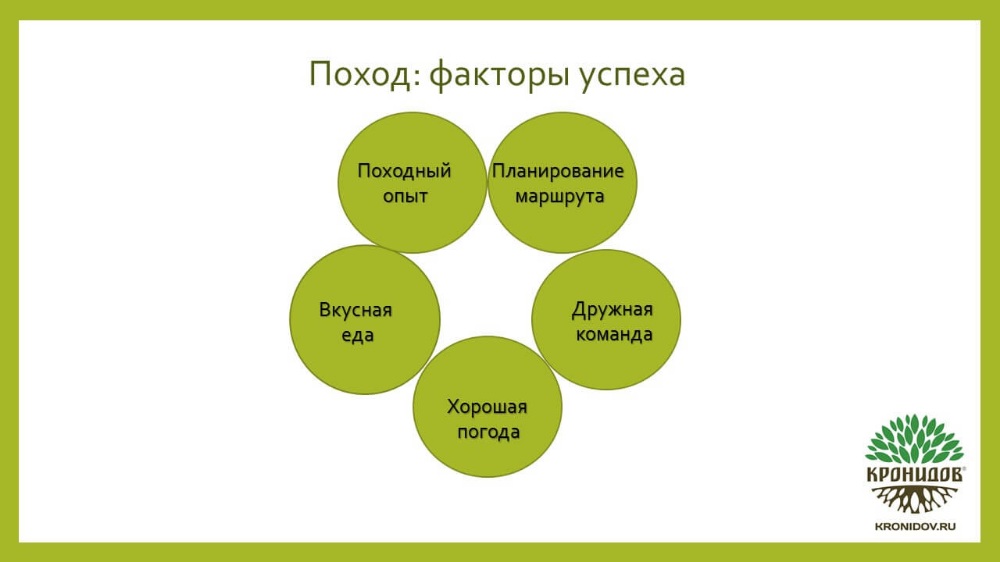 Поход: факторы успеха

Походный опыт

Планирование маршрута

Вкусная еда

Дружная команда

Хорошая погода

КРОНИДОВ®

KRONIDOV.RU